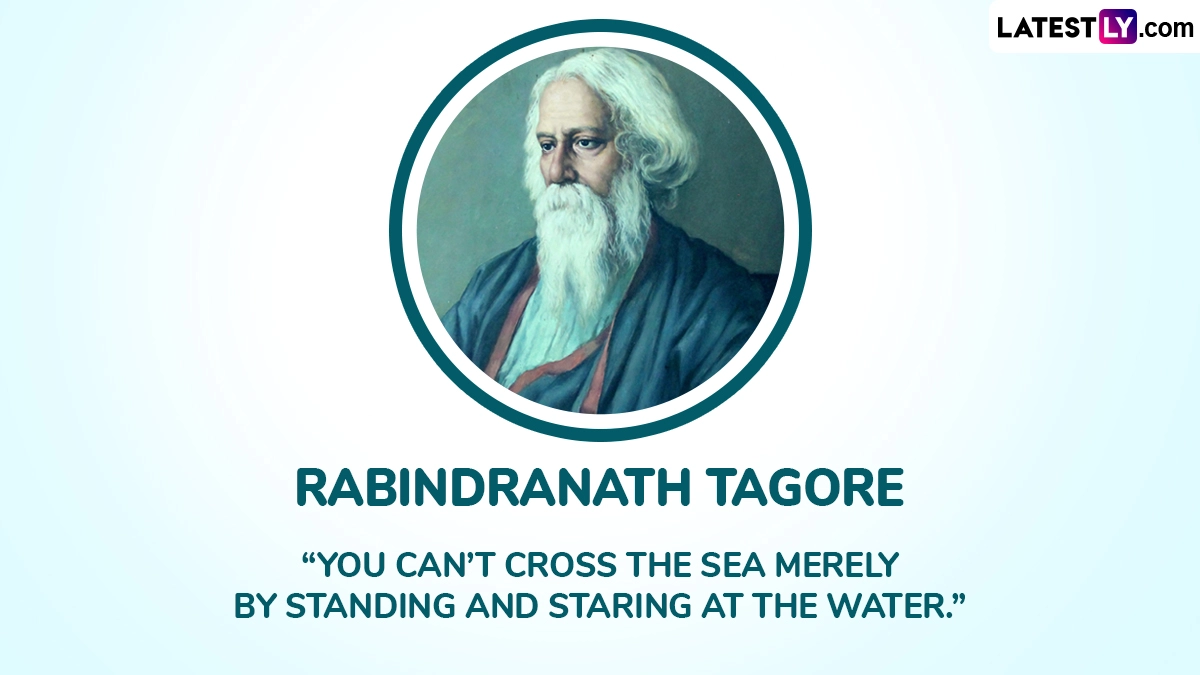 LATESTLY.com

RABINDRANATH TAGORE

“YOU CAN’T CROSS THE SEA MERELY BY STANDING AND STARING AT THE WATER.”